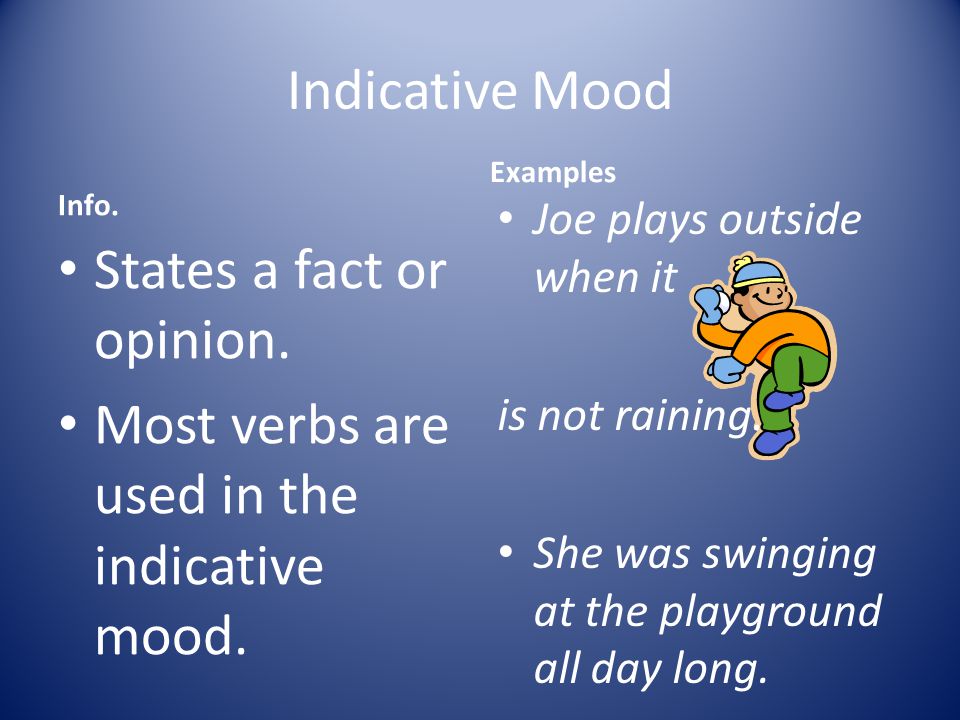 Indicative Mood

Info.

• States a fact or opinion.

• Most verbs are used in the indicative mood.

Examples

• Joe plays outside when it is not raining.

• She was swinging at the playground all day long.